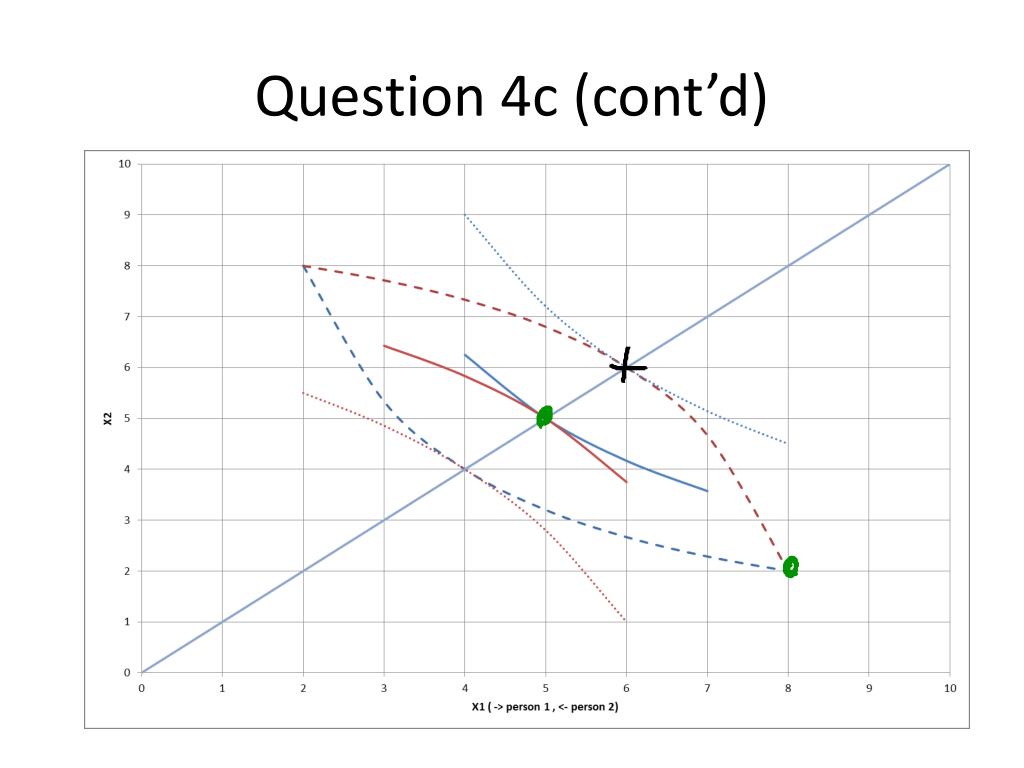 Question 4c (cont'd)

10
9
8
7
6
5
4
3
2
1
0

X2

0 1 2 3 4 5 6 7 8 9 10

X1 ( -> person 1 , <- person 2)